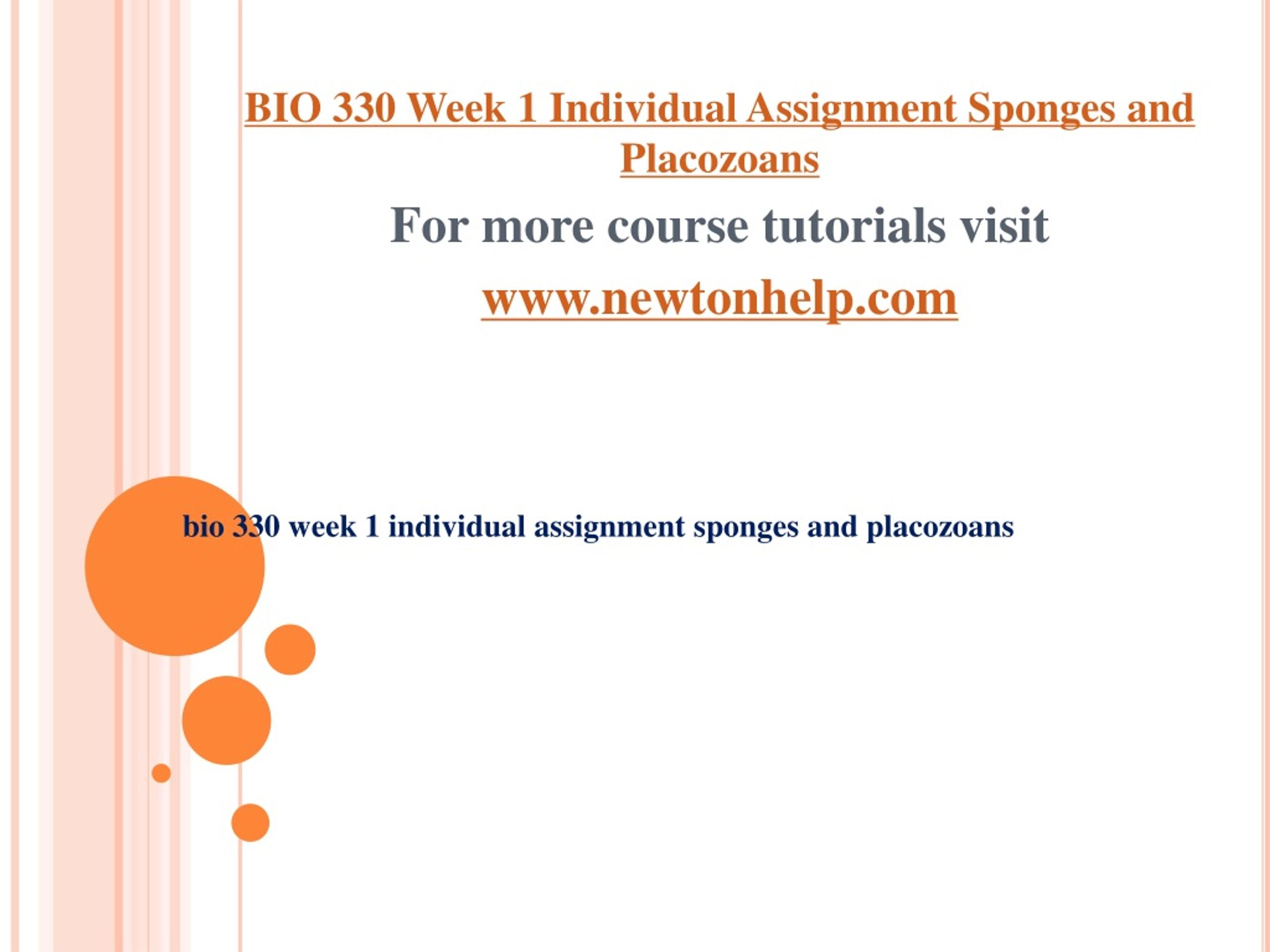 BIO 330 Week 1 Individual Assignment Sponges and Placozoans

For more course tutorials visit

www.newtonhelp.com

bio 330 week 1 individual assignment sponges and placozoans